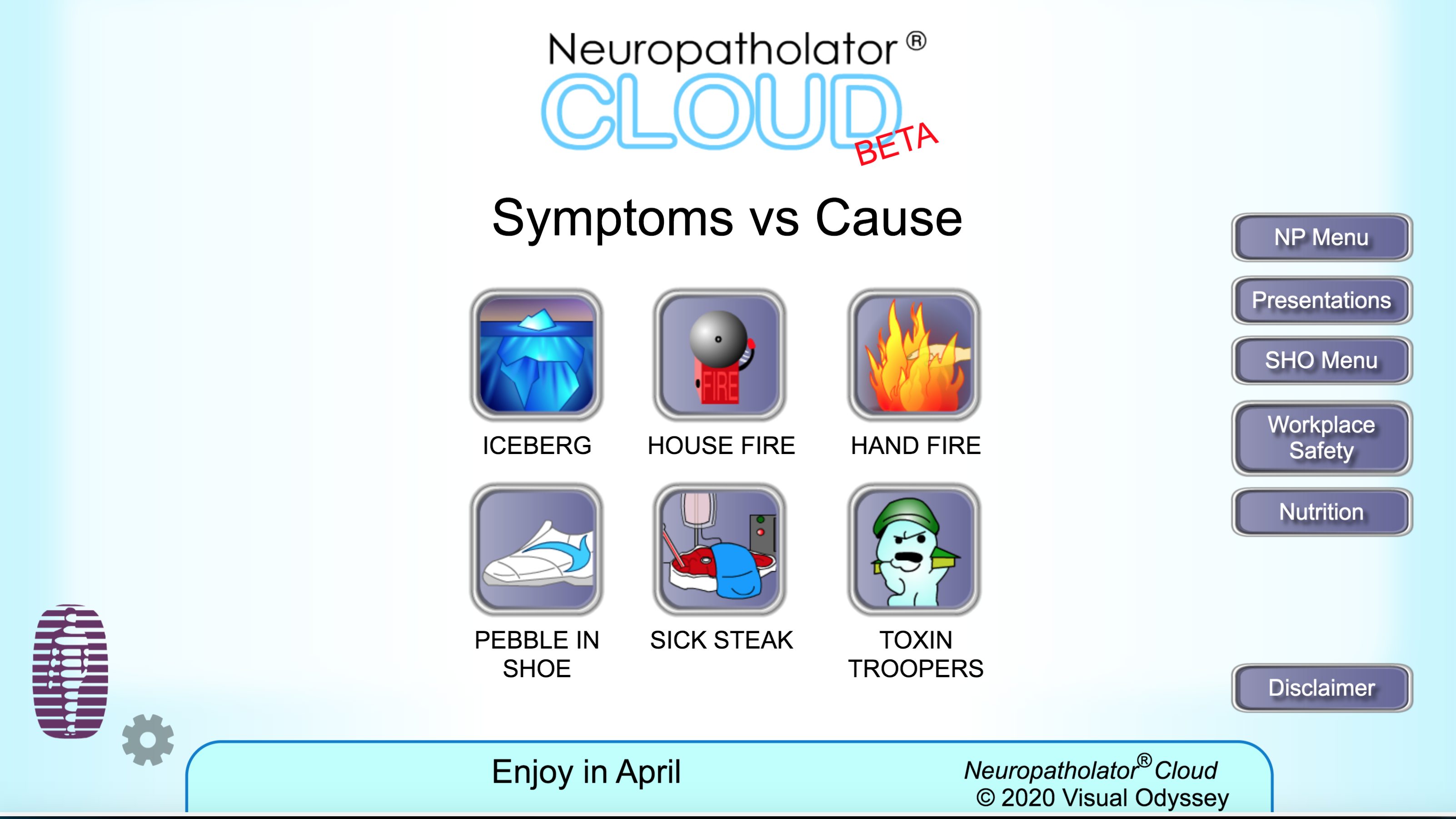 Neuropatholator®
CLOUD
BETA

Symptoms vs Cause

FIRE

ICEBERG

HOUSE FIRE

HAND FIRE

PEBBLE IN SHOE

SICK STEAK

TOXIN TROOPERS

NP Menu

Presentations

SHO Menu

Workplace Safety

Nutrition

Disclaimer

Enjoy in April

Neuropatholator® Cloud
© 2020 Visual Odyssey